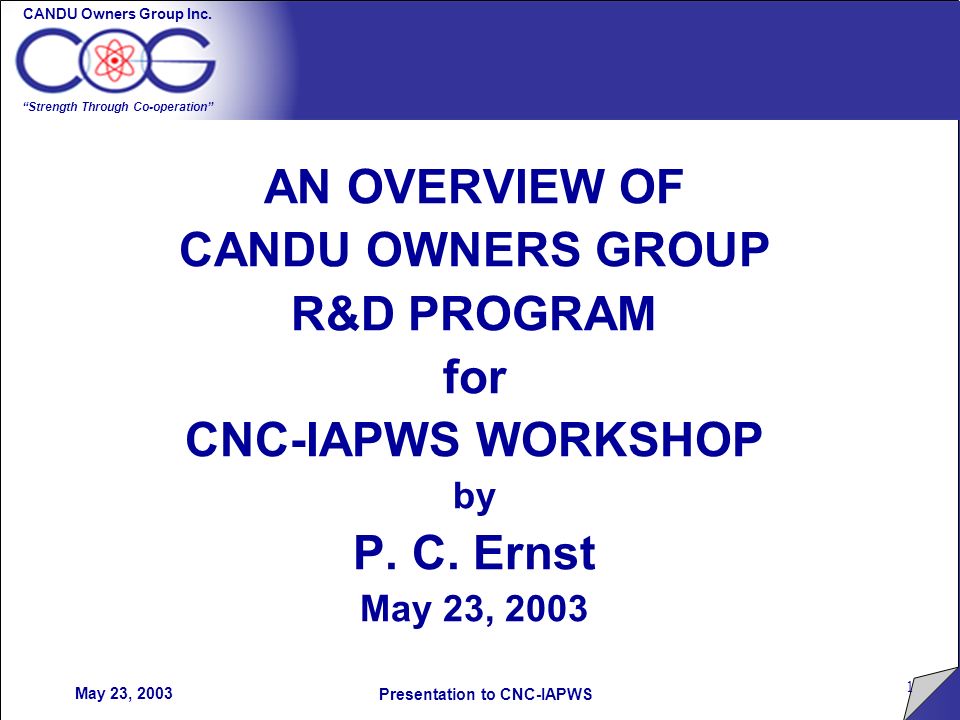 CANDU Owners Group Inc.

COG

"Strength Through Co-operation"

AN OVERVIEW OF
CANDU OWNERS GROUP
R&D PROGRAM
for
CNC-IAPWS WORKSHOP
by
P. C. Ernst
May 23, 2003

May 23, 2003

Presentation to CNC-IAPWS

1